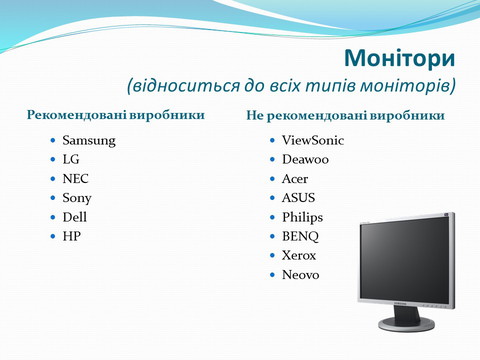 Монітори
(відноситься до всіх типів моніторів)

Рекомендовані виробники

- Samsung
- LG
- NEC
- Sony
- Dell
- HP

Не рекомендовані виробники

- ViewSonic
- Deawoo
- Acer
- ASUS
- Philips
- BENQ
- Xerox
- Neovo